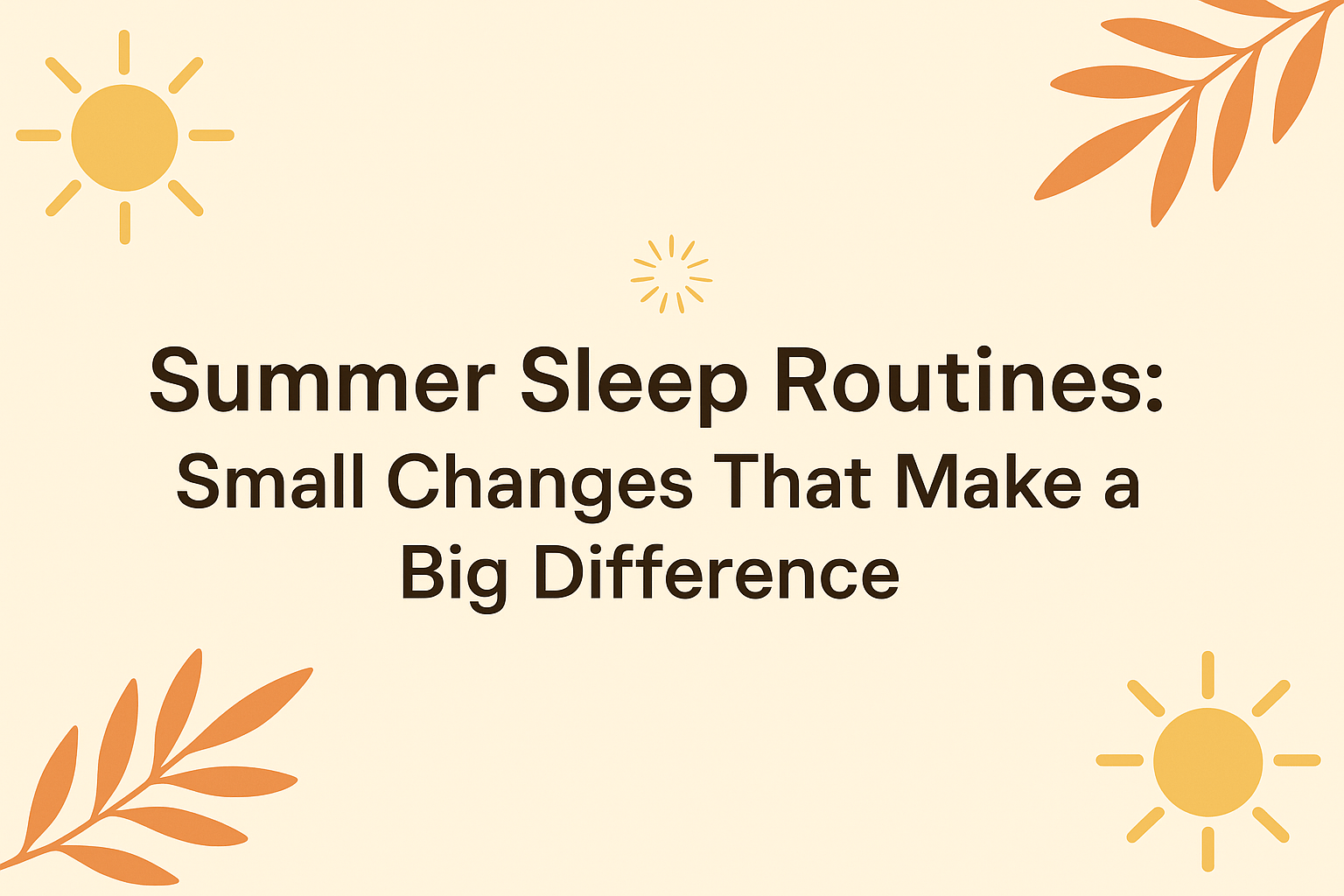 Summer Sleep Routines:
Small Changes That Make a Big Difference